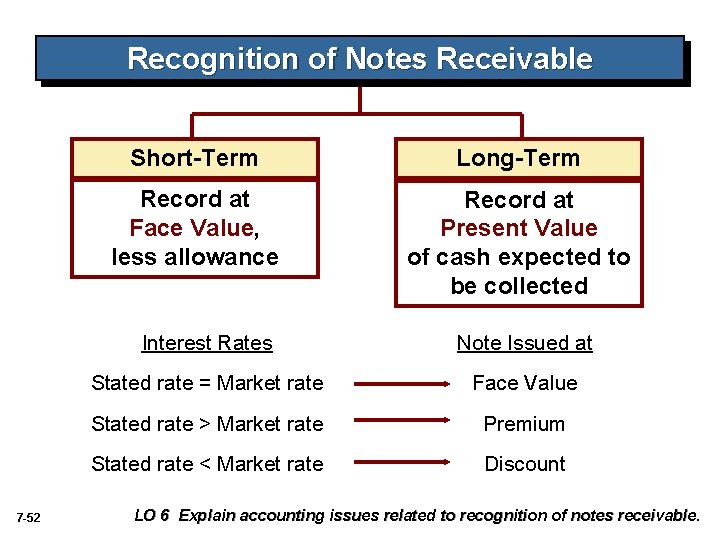 Recognition of Notes Receivable

Short-Term

Record at Face Value, less allowance

Long-Term

Record at Present Value of cash expected to be collected

| Interest Rates | Note Issued at |
|---|---|
| Stated rate = Market rate | Face Value |
| Stated rate > Market rate | Premium |
| Stated rate < Market rate | Discount |

7-52

LO 6 Explain accounting issues related to recognition of notes receivable.